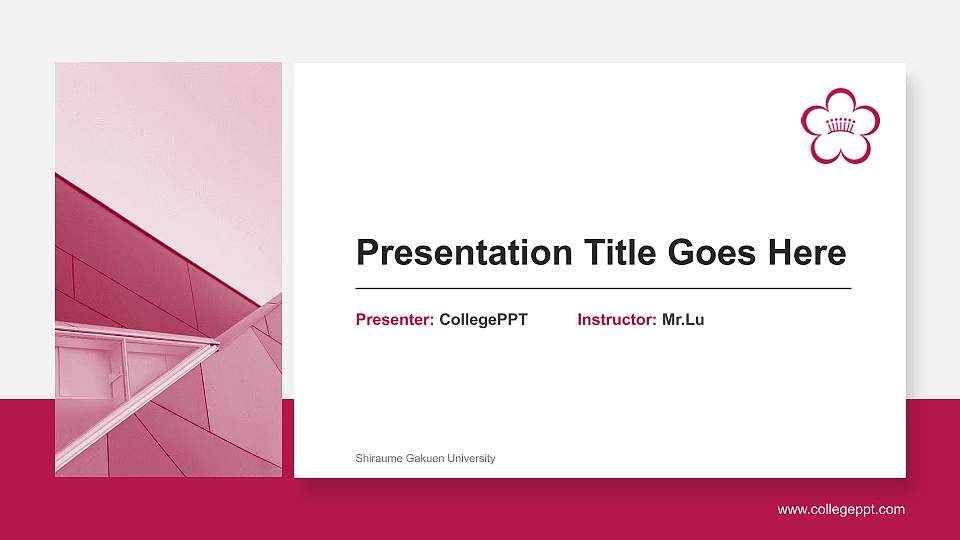 Presentation Title Goes Here

Presenter: CollegePPT Instructor: Mr.Lu

Shiraume Gakuen University

www.collegeppt.com